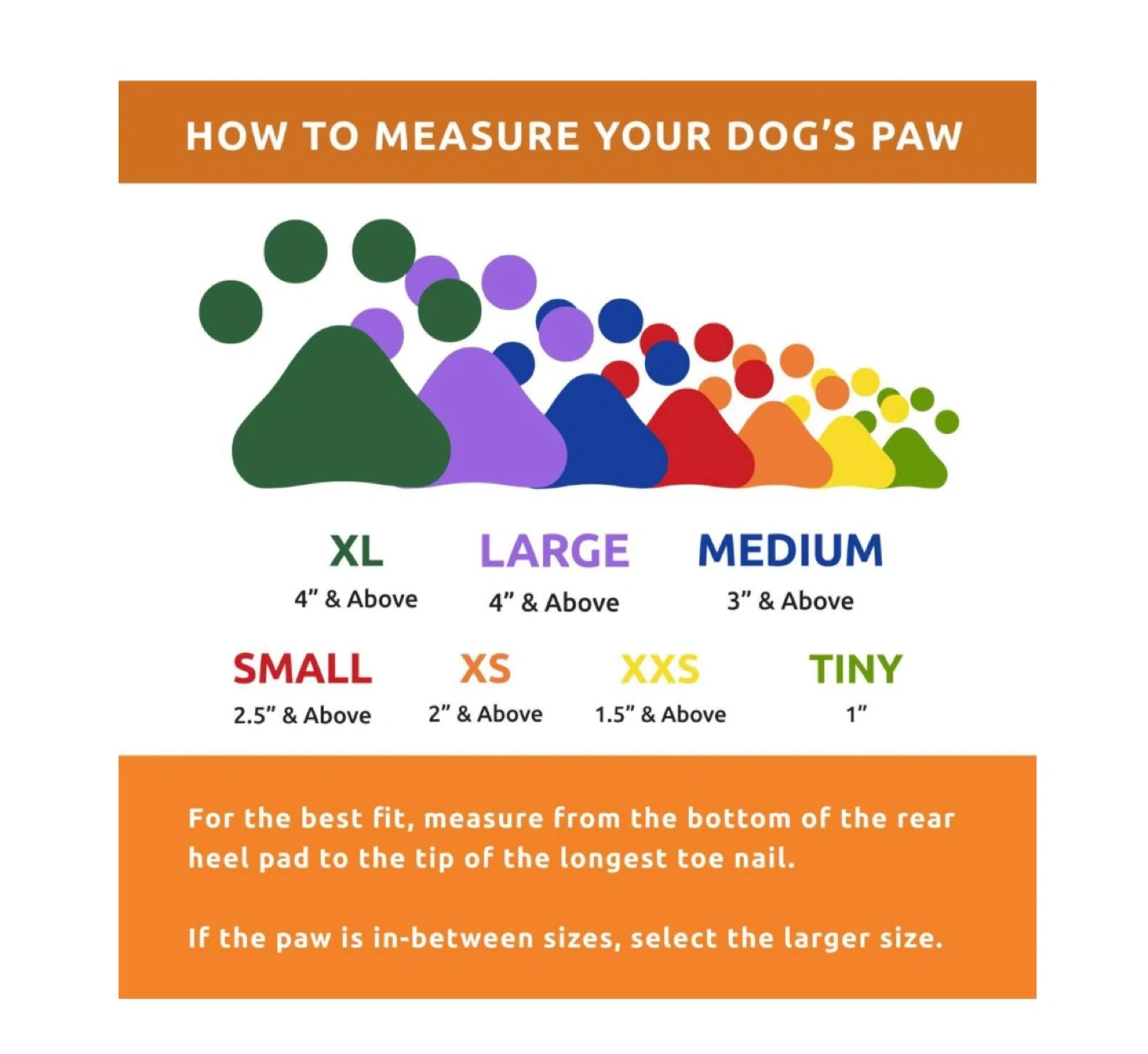 HOW TO MEASURE YOUR DOG'S PAW

XL
4" & Above

LARGE
4" & Above

MEDIUM
3" & Above

SMALL
2.5" & Above

XS
2" & Above

XXS
1.5" & Above

TINY
1"

For the best fit, measure from the bottom of the rear heel pad to the tip of the longest toe nail.

If the paw is in-between sizes, select the larger size.